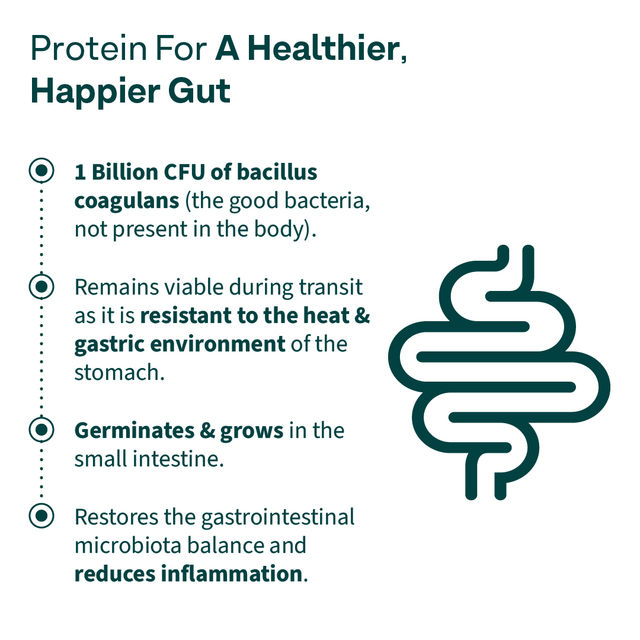 Protein For A Healthier, Happier Gut

1 Billion CFU of bacillus coagulans (the good bacteria, not present in the body).

Remains viable during transit as it is resistant to the heat & gastric environment of the stomach.

Germinates & grows in the small intestine.

Restores the gastrointestinal microbiota balance and reduces inflammation.